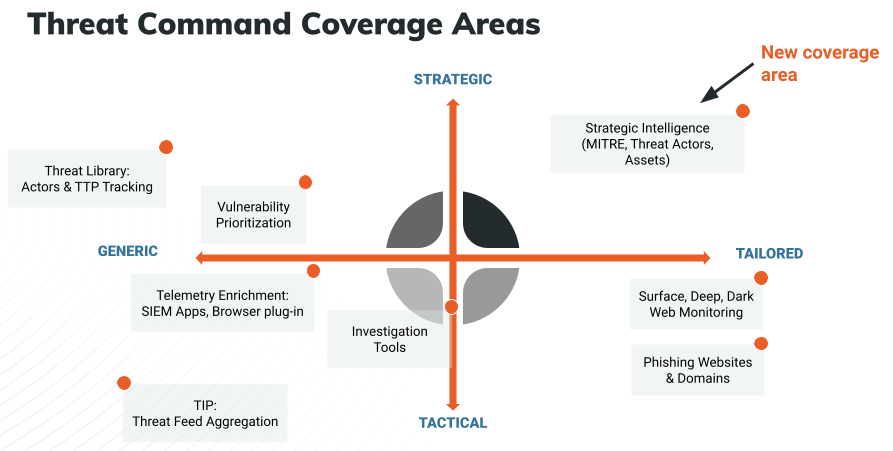 Threat Command Coverage Areas

New coverage area

STRATEGIC

Strategic Intelligence (MITRE, Threat Actors, Assets)

Threat Library: Actors & TTP Tracking

Vulnerability Prioritization

GENERIC

TAILORED

Telemetry Enrichment: SIEM Apps, Browser plug-in

Investigation Tools

Surface, Deep, Dark Web Monitoring

Phishing Websites & Domains

TIP: Threat Feed Aggregation

TACTICAL